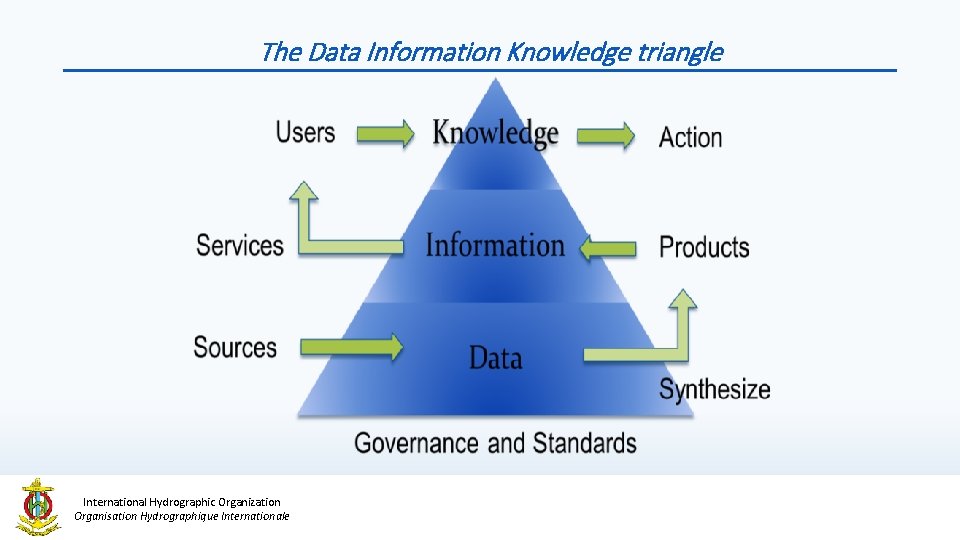 The Data Information Knowledge triangle

Users
Knowledge
Action

Services
Information
Products

Sources
Data
Synthesize

Governance and Standards

International Hydrographic Organization
Organisation Hydrographique Internationale